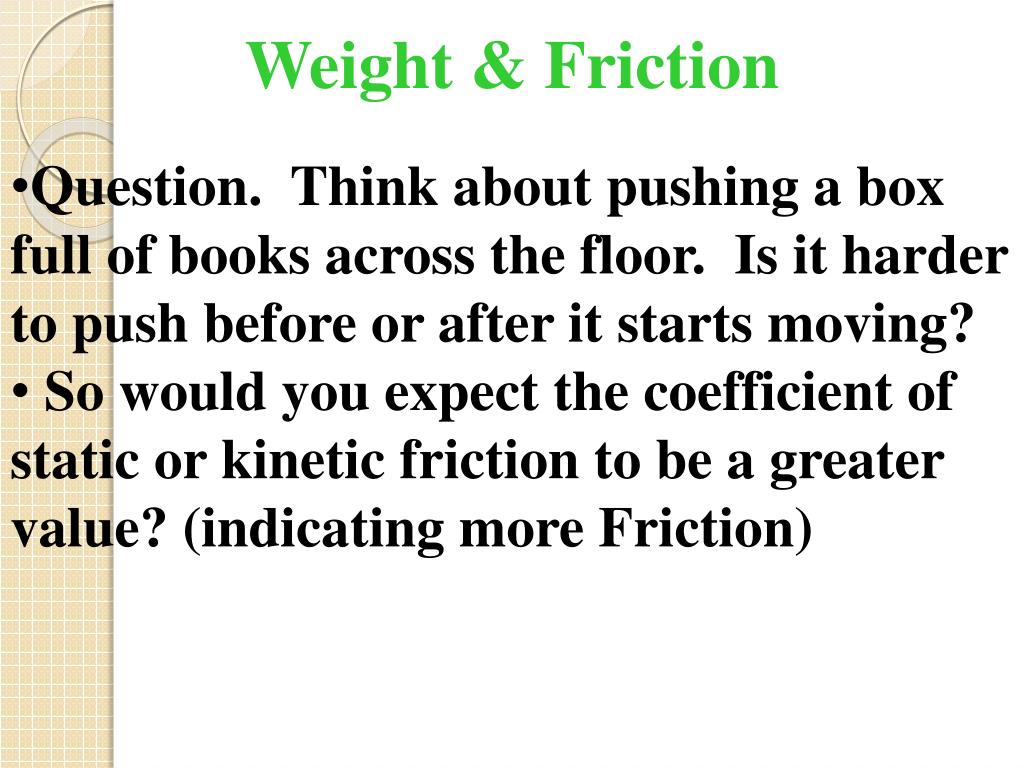 Weight & Friction

•Question. Think about pushing a box full of books across the floor. Is it harder to push before or after it starts moving?
• So would you expect the coefficient of static or kinetic friction to be a greater value? (indicating more Friction)